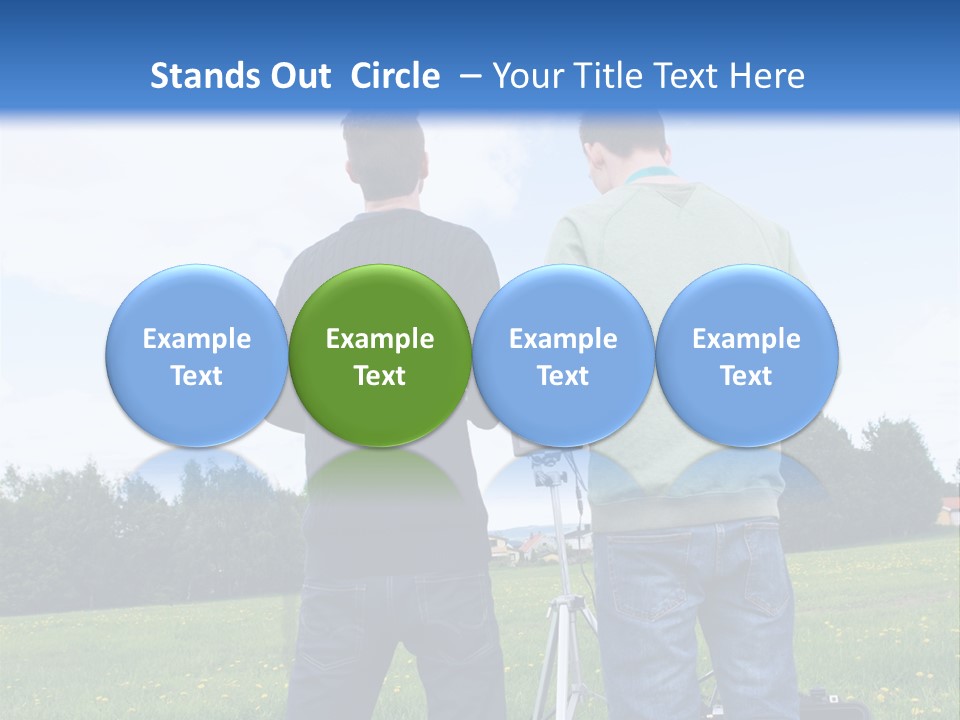 Stands Out Circle – Your Title Text Here

Example Text

Example Text

Example Text

Example Text